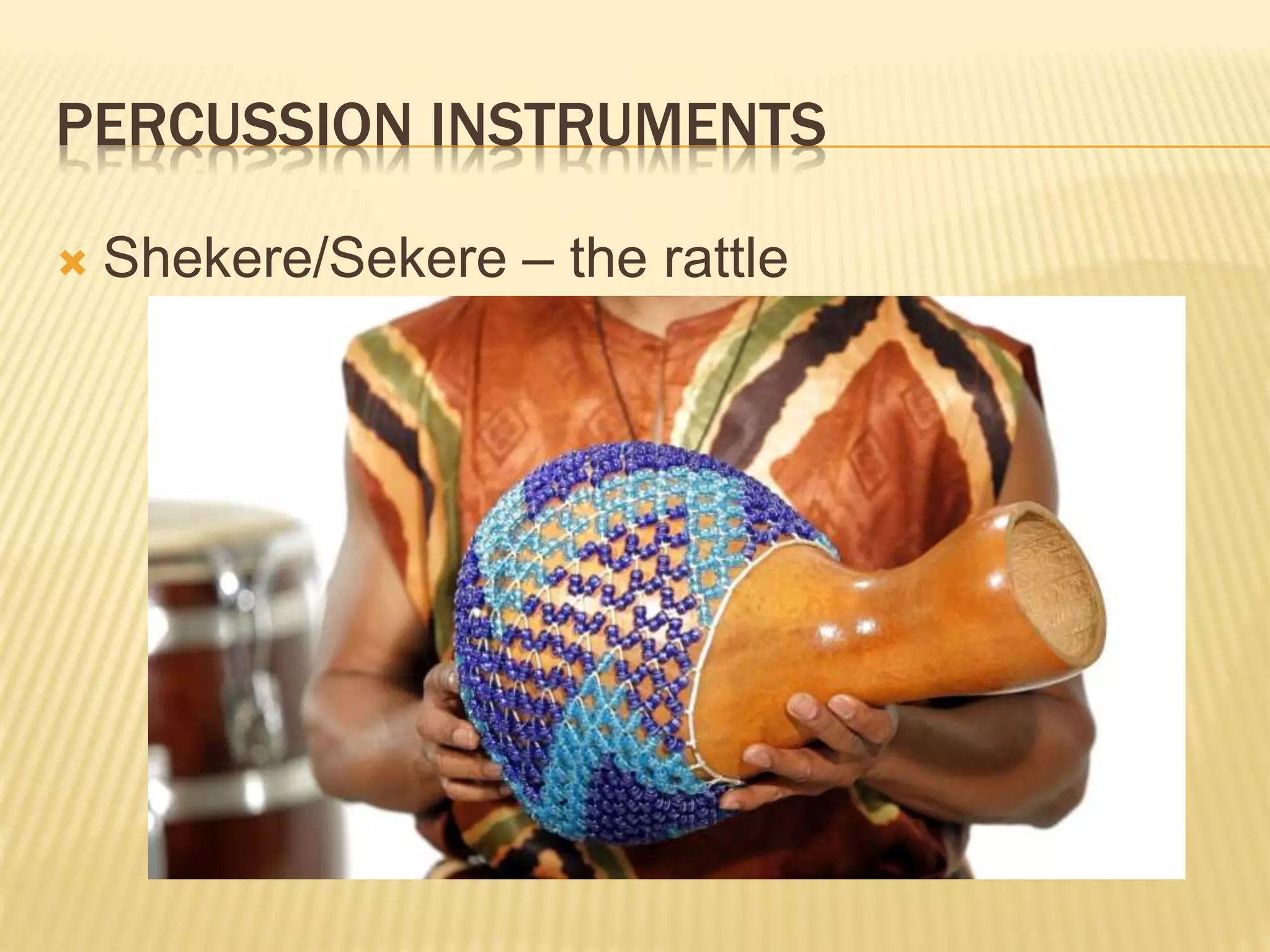 PERCUSSION INSTRUMENTS

Shekere/Sekere – the rattle